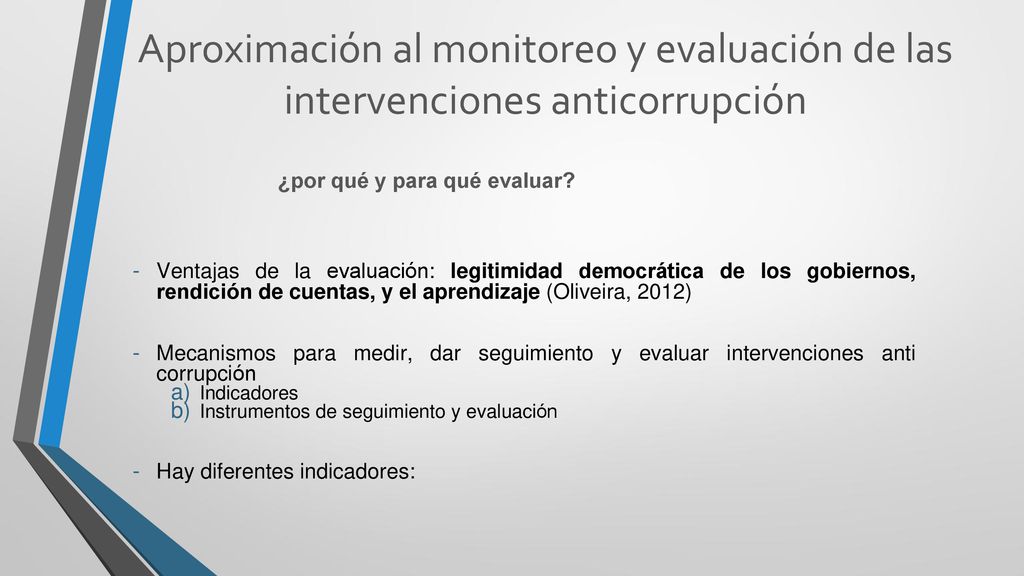 Aproximación al monitoreo y evaluación de las intervenciones anticorrupción

¿por qué y para qué evaluar?

- Ventajas de la evaluación: legitimidad democrática de los gobiernos, rendición de cuentas, y el aprendizaje (Oliveira, 2012)

- Mecanismos para medir, dar seguimiento y evaluar intervenciones anti corrupción
a) Indicadores
b) Instrumentos de seguimiento y evaluación

- Hay diferentes indicadores: